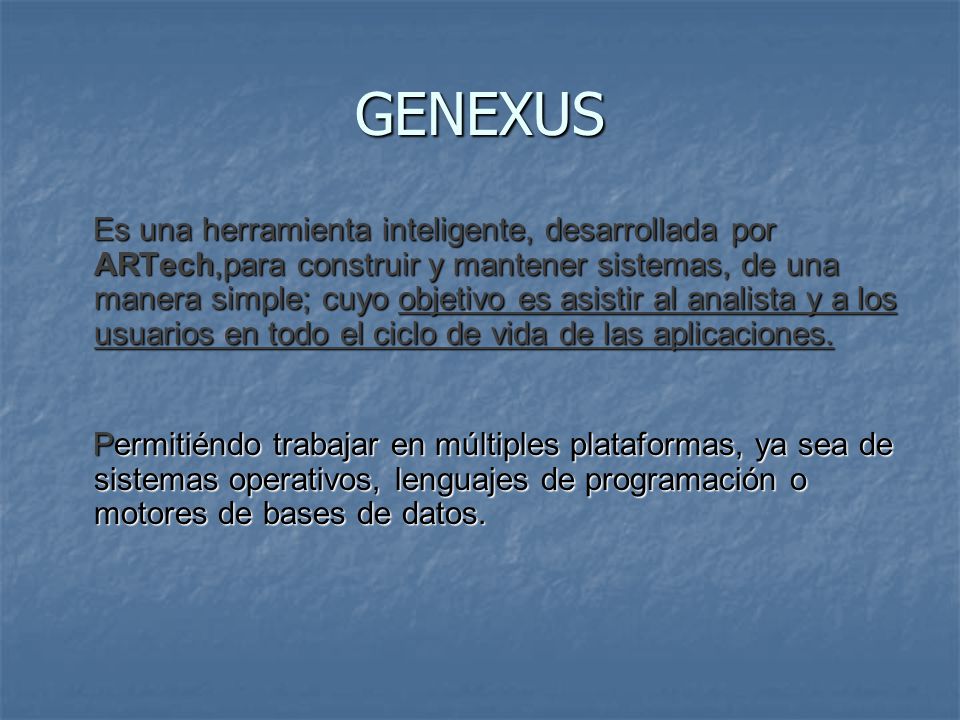 GENEXUS

Es una herramienta inteligente, desarrollada por ARTech,para construir y mantener sistemas, de una manera simple; cuyo objetivo es asistir al analista y a los usuarios en todo el ciclo de vida de las aplicaciones.

Permitiéndo trabajar en múltiples plataformas, ya sea de sistemas operativos, lenguajes de programación o motores de bases de datos.